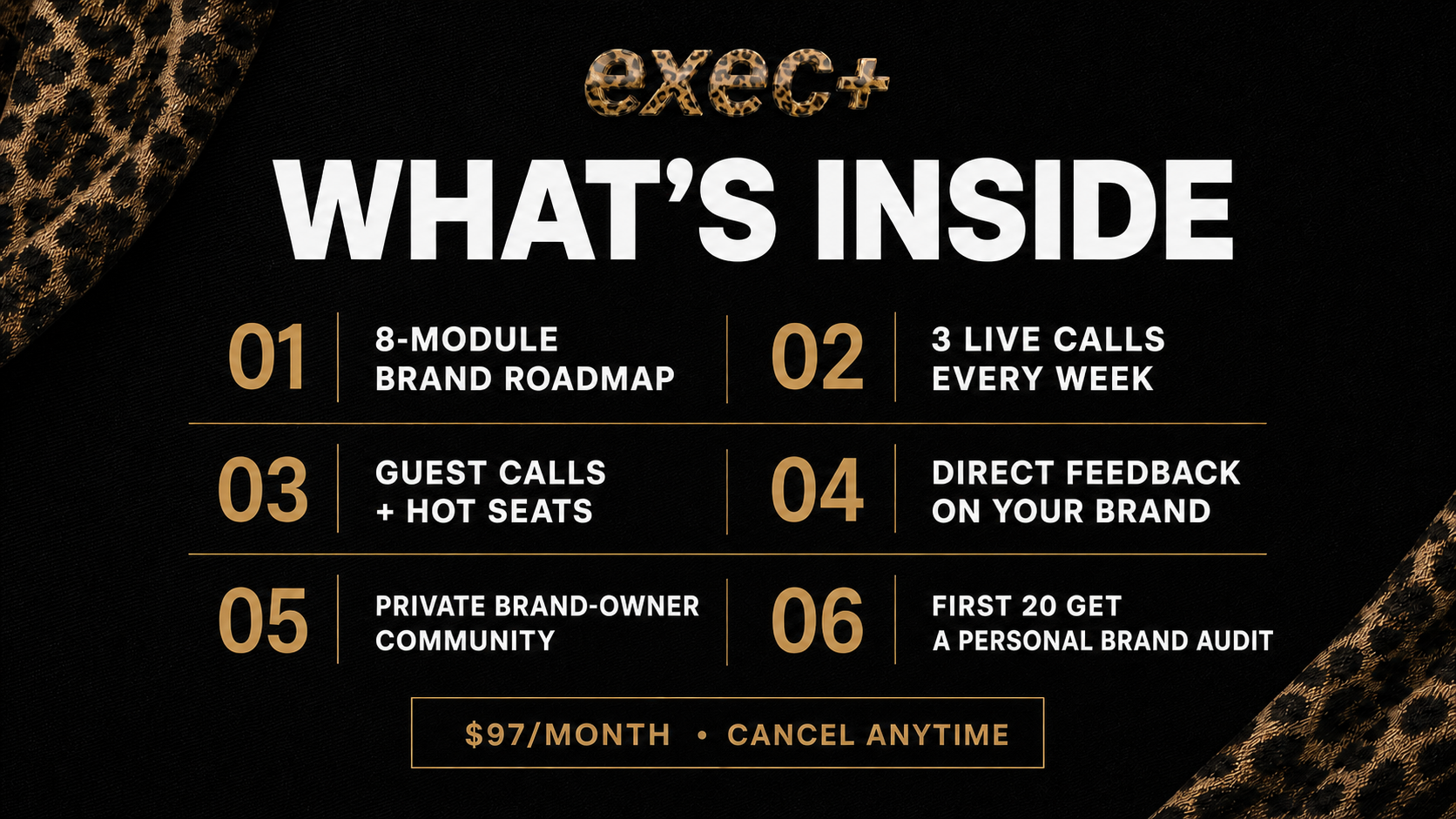 exec+

WHAT'S INSIDE

01 8-MODULE BRAND ROADMAP

02 3 LIVE CALLS EVERY WEEK

03 GUEST CALLS + HOT SEATS

04 DIRECT FEEDBACK ON YOUR BRAND

05 PRIVATE BRAND-OWNER COMMUNITY

06 FIRST 20 GET A PERSONAL BRAND AUDIT

\$97/MONTH • CANCEL ANYTIME